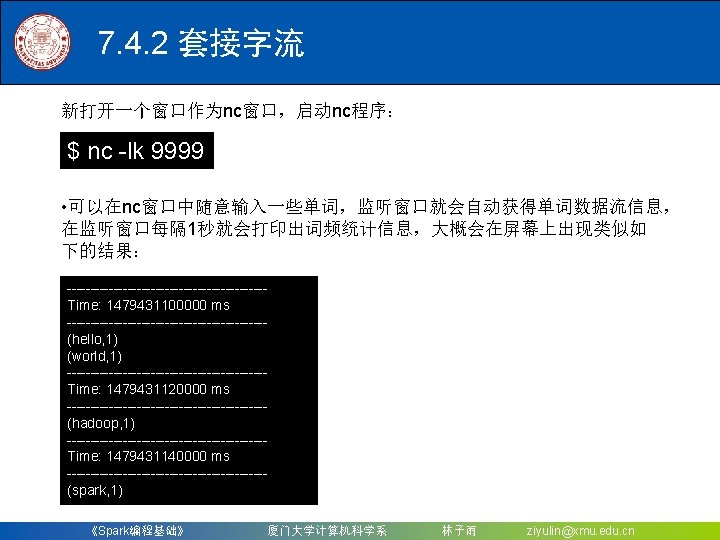 7.4.2 套接字流

新打开一个窗口作为nc窗口，启动nc程序：

$ nc -lk 9999

•可以在nc窗口中随意输入一些单词，监听窗口就会自动获得单词数据流信息，在监听窗口每隔1秒就会打印出词频统计信息，大概会在屏幕上出现类似如下的结果：

-------------------------------
Time: 1479431100000 ms
-------------------------------
(hello,1)
(world,1)
-------------------------------
Time: 1479431120000 ms
-------------------------------
(hadoop,1)
-------------------------------
Time: 1479431140000 ms
-------------------------------
(spark,1)

《Spark编程基础》 厦门大学计算机科学系 林子雨 ziyulin@xmu.edu.cn